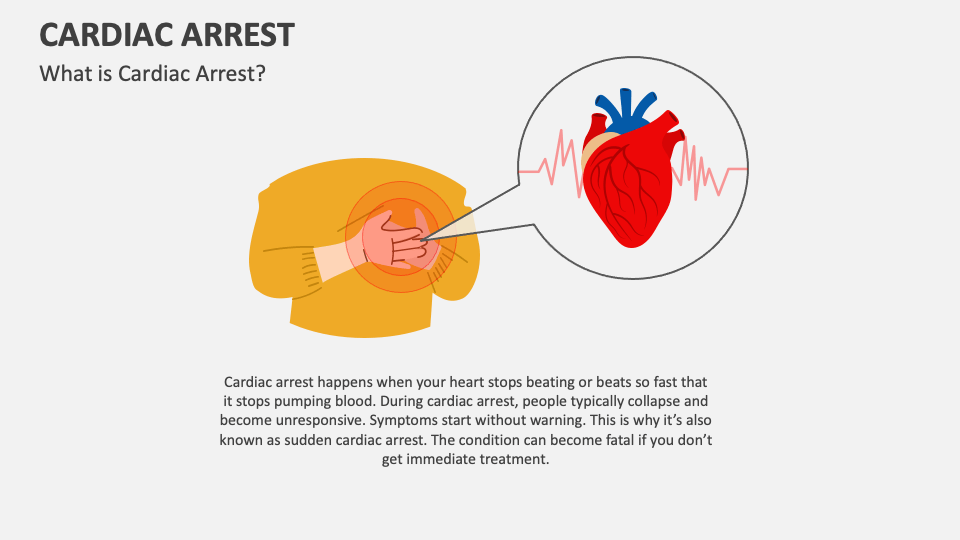 CARDIAC ARREST

What is Cardiac Arrest?

Cardiac arrest happens when your heart stops beating or beats so fast that it stops pumping blood. During cardiac arrest, people typically collapse and become unresponsive. Symptoms start without warning. This is why it's also known as sudden cardiac arrest. The condition can become fatal if you don't get immediate treatment.